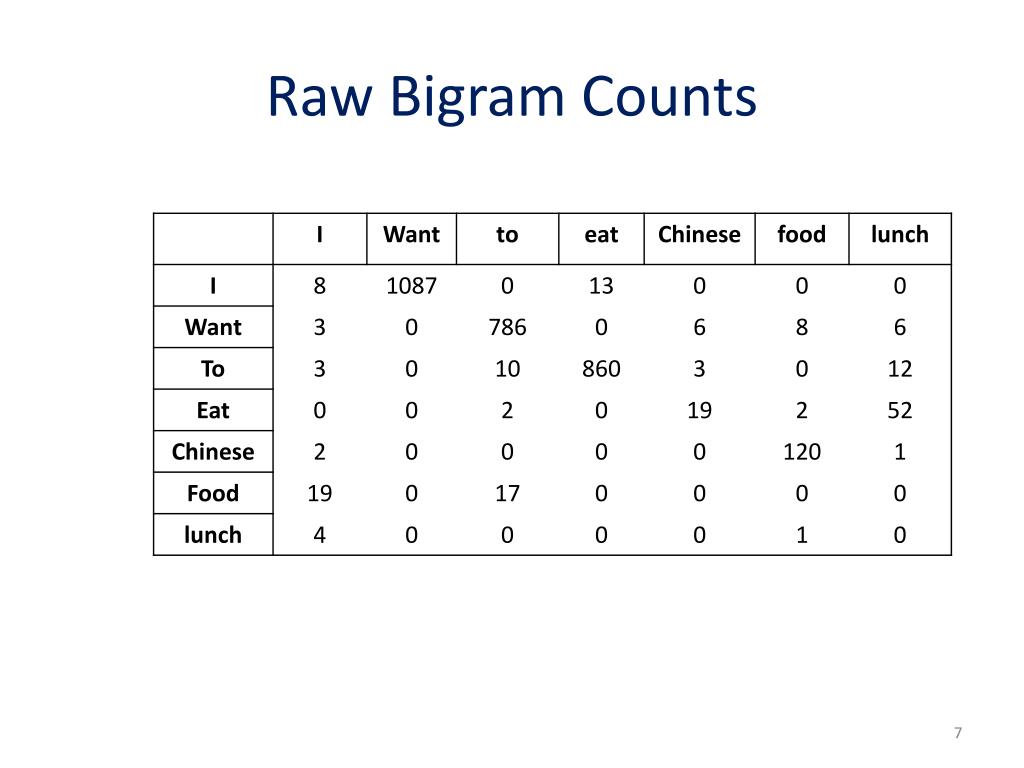 Raw Bigram Counts

| | I | Want | to | eat | Chinese | food | lunch |
|---|---|---|---|---|---|---|---|
| I | 8 | 1087 | 0 | 13 | 0 | 0 | 0 |
| Want | 3 | 0 | 786 | 0 | 6 | 8 | 6 |
| To | 3 | 0 | 10 | 860 | 3 | 0 | 12 |
| Eat | 0 | 0 | 2 | 0 | 19 | 2 | 52 |
| Chinese | 2 | 0 | 0 | 0 | 0 | 120 | 1 |
| Food | 19 | 0 | 17 | 0 | 0 | 0 | 0 |
| lunch | 4 | 0 | 0 | 0 | 0 | 1 | 0 |

7